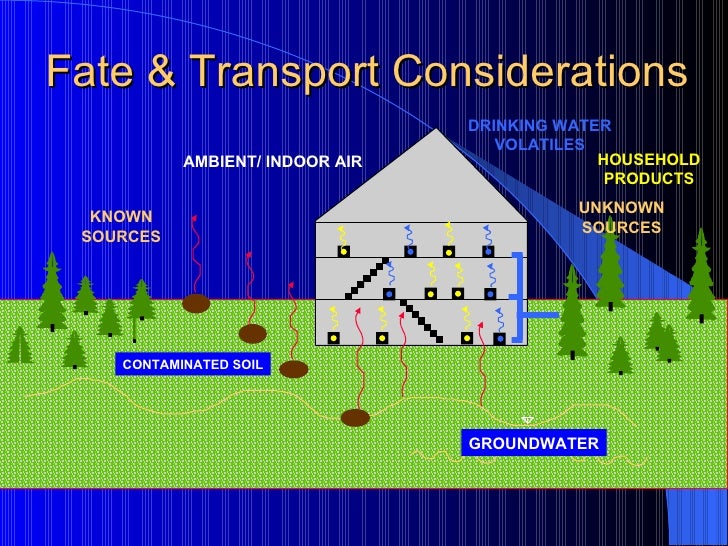 Fate & Transport Considerations

DRINKING WATER VOLATILES

AMBIENT/ INDOOR AIR

HOUSEHOLD PRODUCTS

KNOWN SOURCES

UNKNOWN SOURCES

CONTAMINATED SOIL

GROUNDWATER